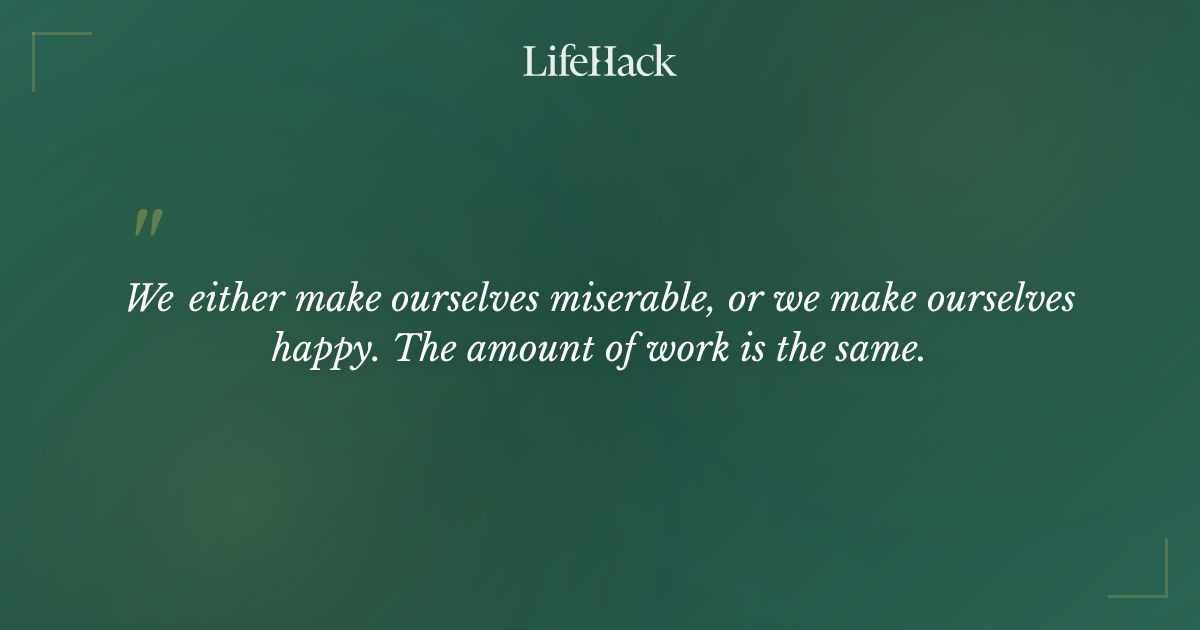 LifeHack

"

We either make ourselves miserable, or we make ourselves happy. The amount of work is the same.